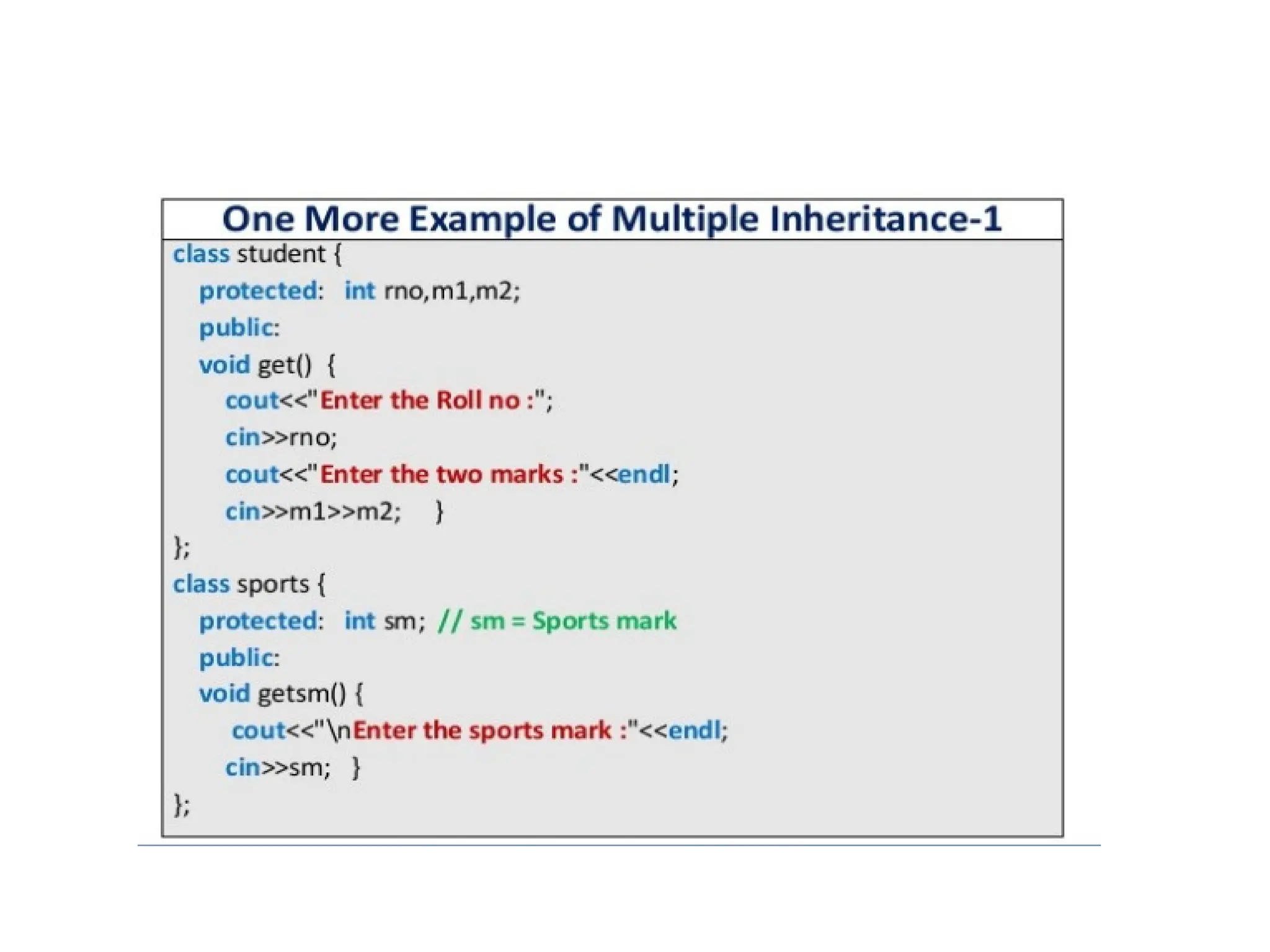 One More Example of Multiple Inheritance-1

class student {
protected: int rno,m1,m2;
public:
void get() {
cout<<"Enter the Roll no :";
cin>>rno;
cout<<"Enter the two marks :"<<endl;
cin>>m1>>m2; }
};
class sports {
protected: int sm; // sm = Sports mark
public:
void getsm() {
cout<<"\nEnter the sports mark :"<<endl;
cin>>sm; }
};